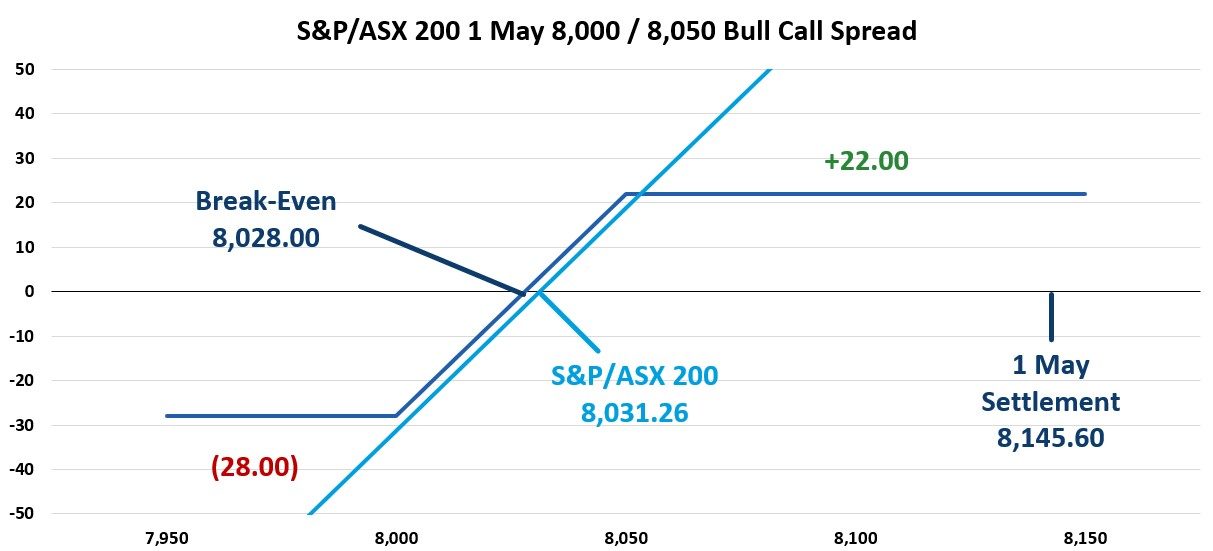 S&P/ASX 200 1 May 8,000 / 8,050 Bull Call Spread

50
40
30
20
10
0
-10
-20
-30
-40
-50

+22.00

Break-Even
8,028.00

S&P/ASX 200
8,031.26

1 May
Settlement
8,145.60

(28.00)

7,950
8,000
8,050
8,100
8,150